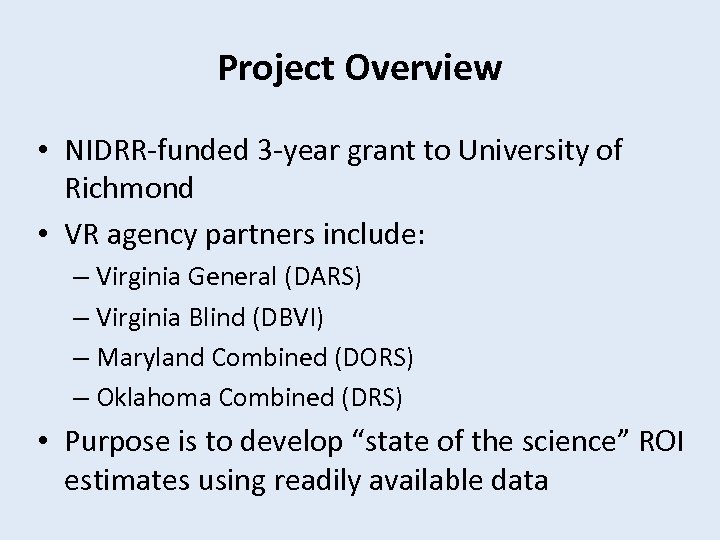 Project Overview

• NIDRR-funded 3-year grant to University of Richmond

• VR agency partners include:
– Virginia General (DARS)
– Virginia Blind (DBVI)
– Maryland Combined (DORS)
– Oklahoma Combined (DRS)

• Purpose is to develop “state of the science” ROI estimates using readily available data